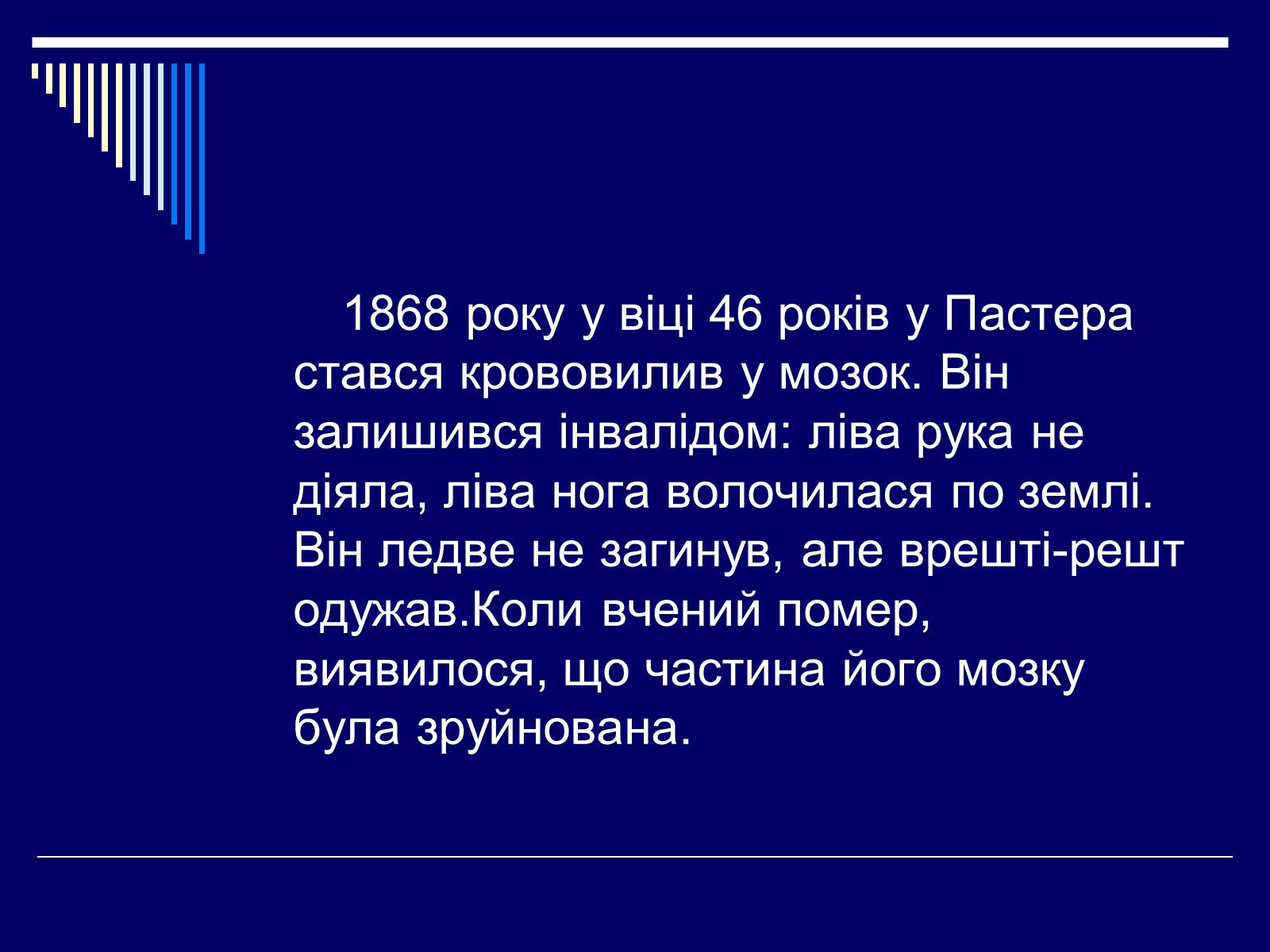 1868 року у віці 46 років у Пастера стався крововилив у мозок. Він залишився інвалідом: ліва рука не діяла, ліва нога волочилася по землі. Він ледве не загинув, але врешті-решт одужав.Коли вчений помер, виявилося, що частина його мозку була зруйнована.